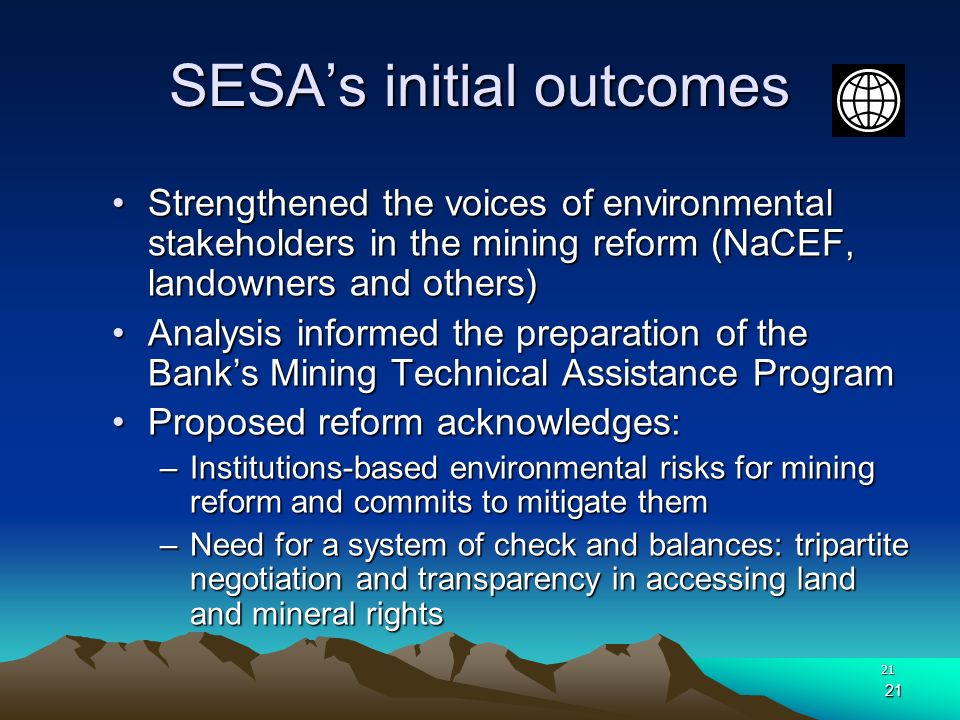 SESA's initial outcomes

• Strengthened the voices of environmental stakeholders in the mining reform (NaCEF, landowners and others)
• Analysis informed the preparation of the Bank's Mining Technical Assistance Program
• Proposed reform acknowledges:
– Institutions-based environmental risks for mining reform and commits to mitigate them
– Need for a system of check and balances: tripartite negotiation and transparency in accessing land and mineral rights

21
21